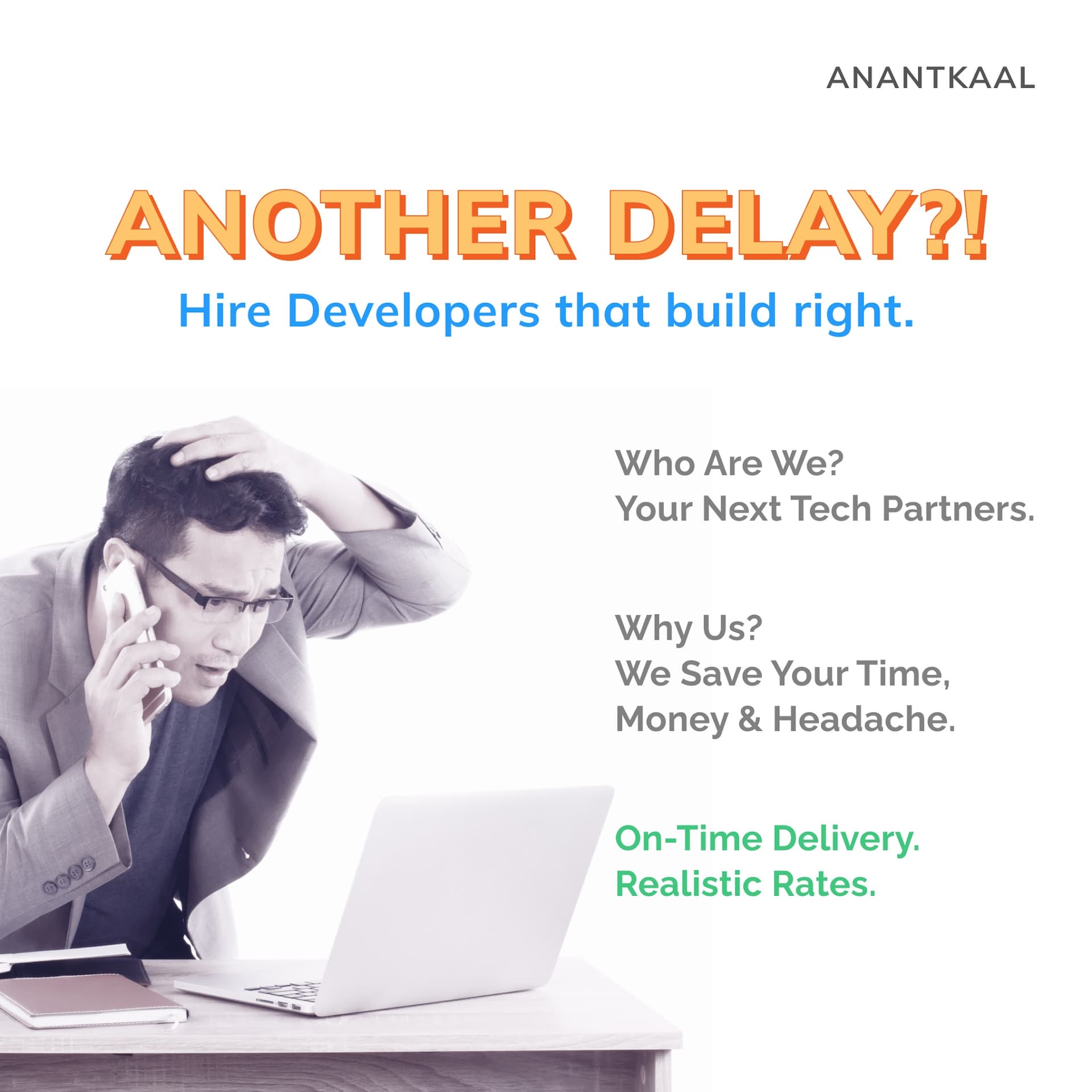 ANANTKAAL

ANOTHER DELAY?!

Hire Developers that build right.

Who Are We?
Your Next Tech Partners.

Why Us?
We Save Your Time, Money & Headache.

On-Time Delivery.
Realistic Rates.